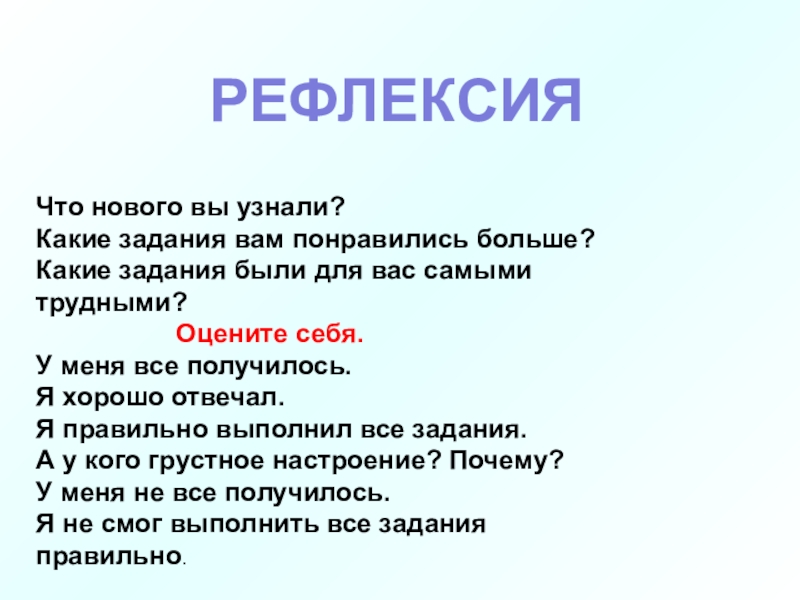 РЕФЛЕКСИЯ

Что нового вы узнали?
Какие задания вам понравились больше?
Какие задания были для вас самыми трудными?

Оцените себя.

У меня все получилось.
Я хорошо отвечал.
Я правильно выполнил все задания.
А у кого грустное настроение? Почему?
У меня не все получилось.
Я не смог выполнить все задания правильно.